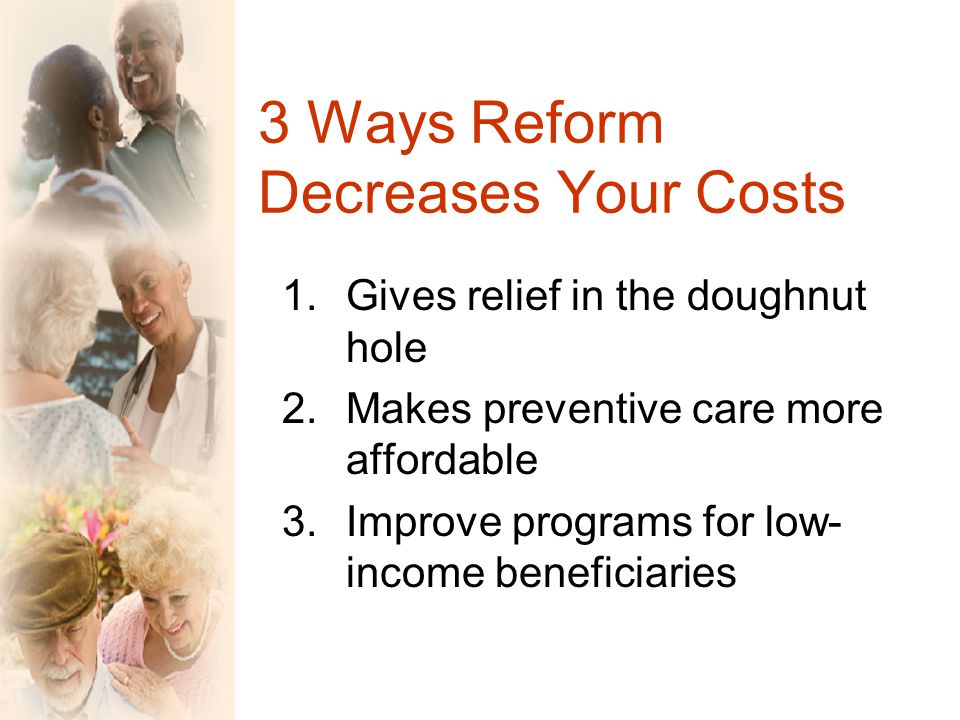 3 Ways Reform Decreases Your Costs

1. Gives relief in the doughnut hole
2. Makes preventive care more affordable
3. Improve programs for low-income beneficiaries